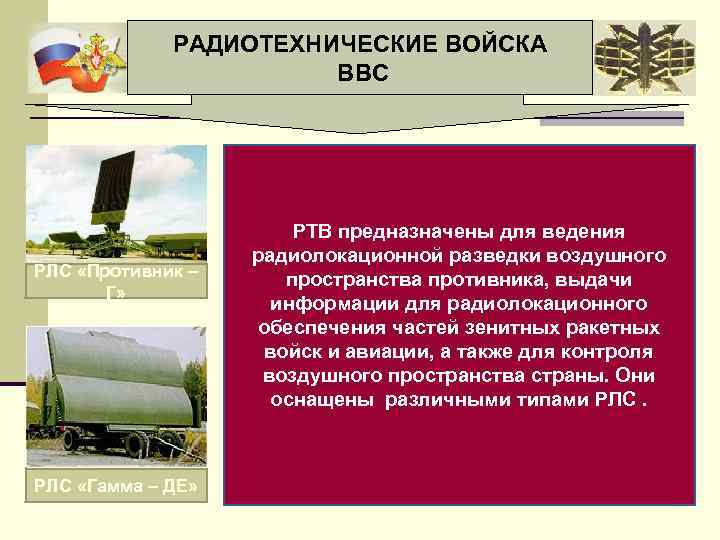 РАДИОТЕХНИЧЕСКИЕ ВОЙСКА ВВС

РЛС «Противник – Г»

РЛС «Гамма – ДЕ»

РТВ предназначены для ведения радиолокационной разведки воздушного пространства противника, выдачи информации для радиолокационного обеспечения частей зенитных ракетных войск и авиации, а также для контроля воздушного пространства страны. Они оснащены различными типами РЛС .